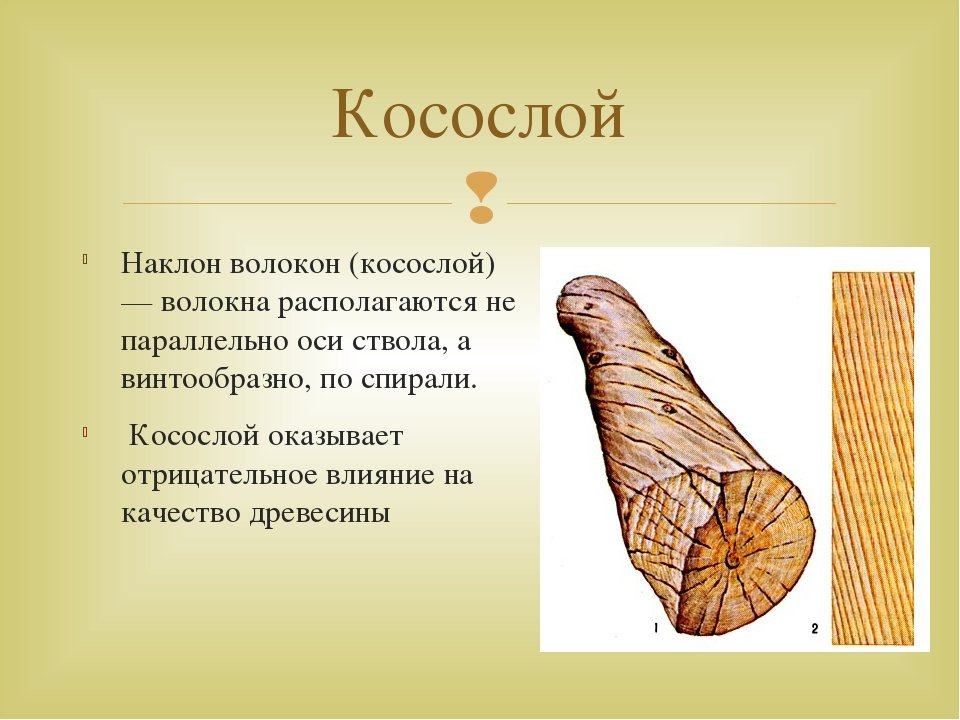 Косослой

Наклон волокон (косослой) — волокна располагаются не параллельно оси ствола, а винтообразно, по спирали.

Косослой оказывает отрицательное влияние на качество древесины

1

2